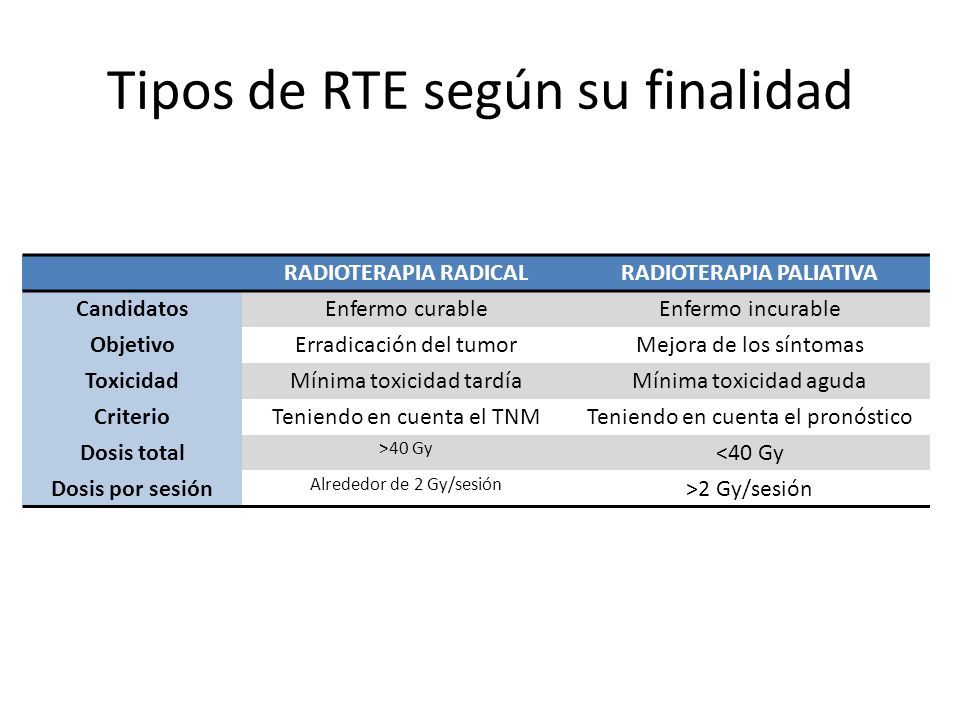 Tipos de RTE según su finalidad

| | RADIOTERAPIA RADICAL | RADIOTERAPIA PALIATIVA |
|---|---|---|
| Candidatos | Enfermo curable | Enfermo incurable |
| Objetivo | Erradicación del tumor | Mejora de los síntomas |
| Toxicidad | Mínima toxicidad tardía | Mínima toxicidad aguda |
| Criterio | Teniendo en cuenta el TNM | Teniendo en cuenta el pronóstico |
| Dosis total | >40 Gy | <40 Gy |
| Dosis por sesión | Alrededor de 2 Gy/sesión | >2 Gy/sesión |